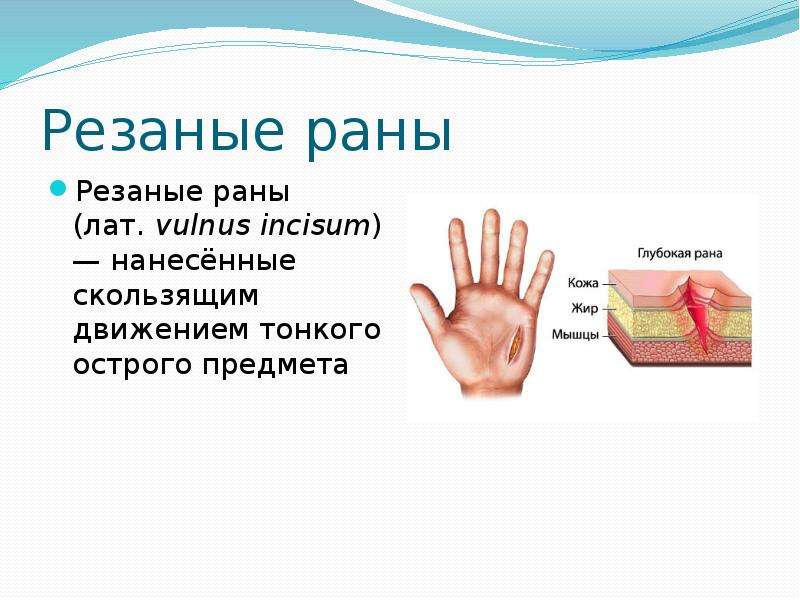 Резаные раны

• Резаные раны (лат. vulnus incisum) — нанесённые скользящим движением тонкого острого предмета

Глубокая рана
Кожа
Жир
Мышцы